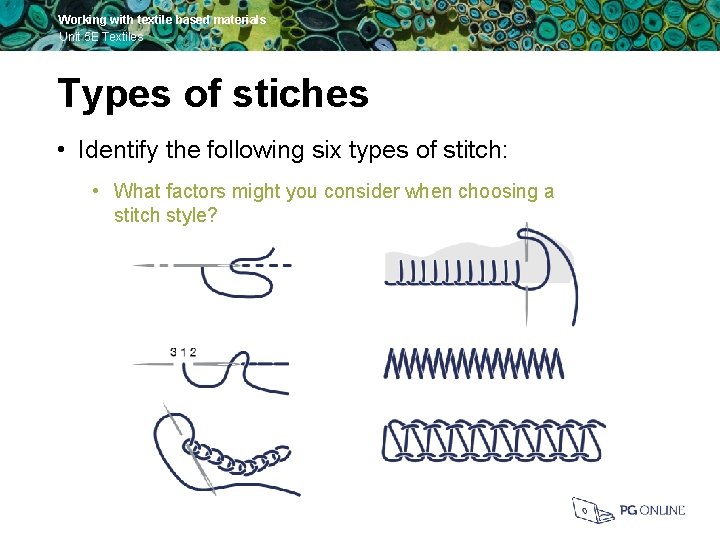 Working with textile based materials
Unit 5E Textiles

Types of stiches

• Identify the following six types of stitch:

• What factors might you consider when choosing a stitch style?

3 1 2

PG ONLINE